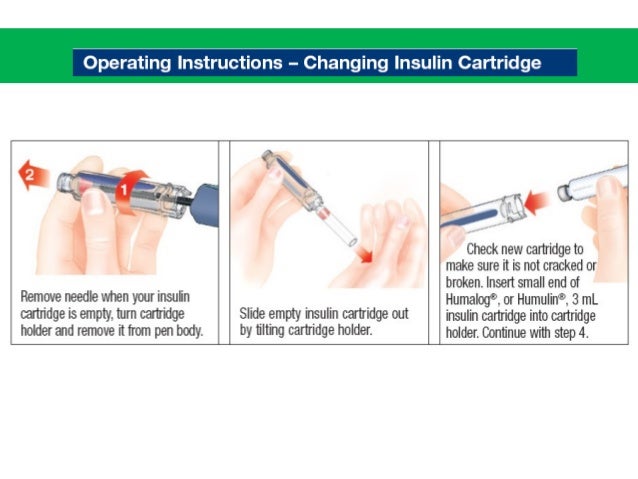 Operating Instructions – Changing Insulin Cartridge

2

1

Remove needle when your insulin cartridge is empty, turn cartridge holder and remove it from pen body.

Slide empty insulin cartridge out by tilting cartridge holder.

Check new cartridge to make sure it is not cracked or broken. Insert small end of Humalog®, or Humulin®, 3 mL insulin cartridge into cartridge holder. Continue with step 4.